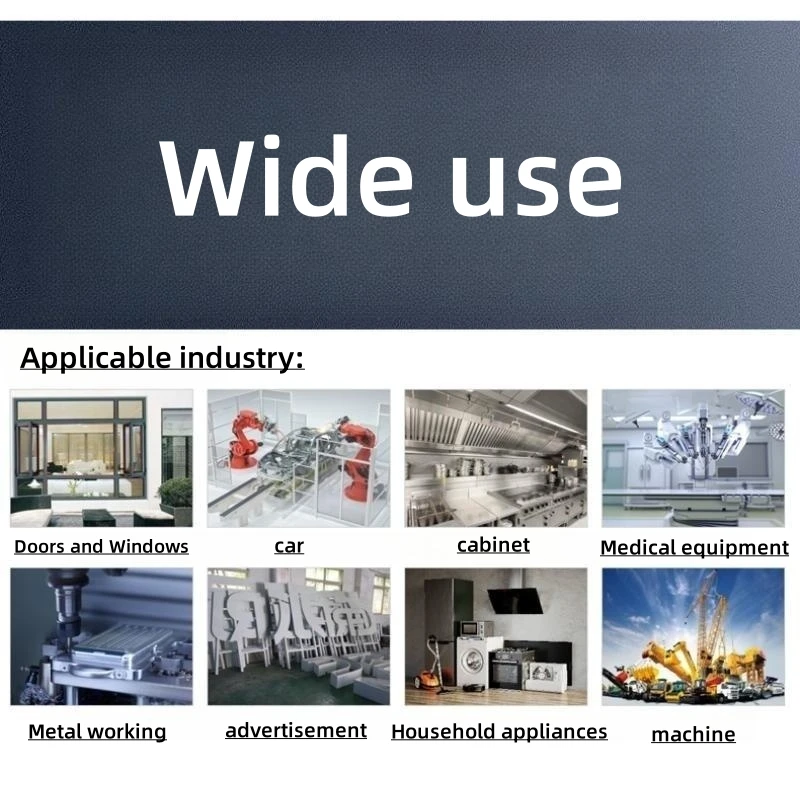 Wide use

Applicable industry:

Doors and Windows

car

cabinet

Medical equipment

Metal working

advertisement

Household appliances

machine